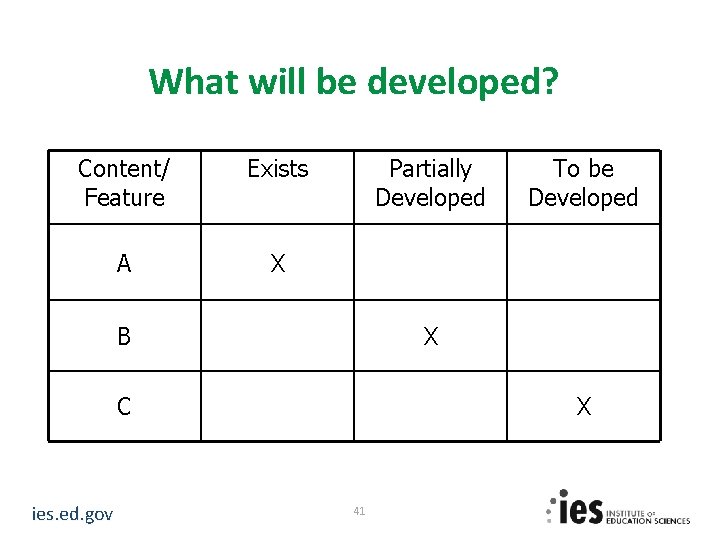 What will be developed?

| Content/ Feature | Exists | Partially Developed | To be Developed |
|---|---|---|---|
| A | X | | |
| B | | X | |
| C | | | X |

ies.ed.gov

41

ies INSTITUTE OF EDUCATION SCIENCES